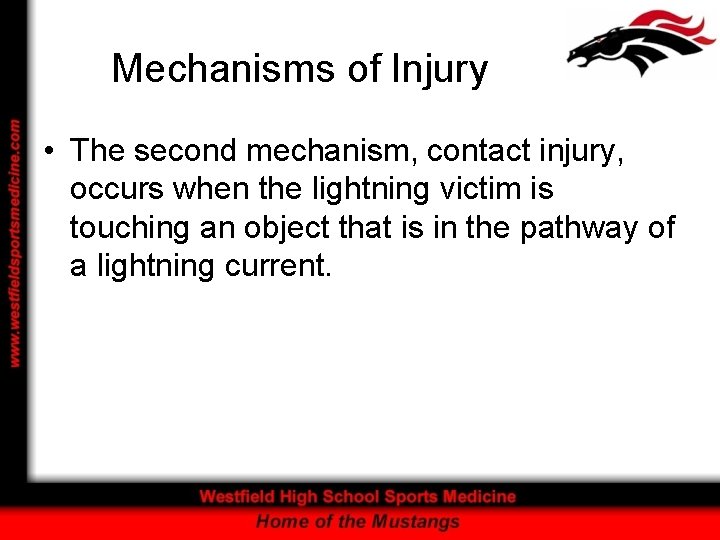 www.westfieldsportsmedicine.com

Mechanisms of Injury

• The second mechanism, contact injury, occurs when the lightning victim is touching an object that is in the pathway of a lightning current.

Westfield High School Sports Medicine
Home of the Mustangs